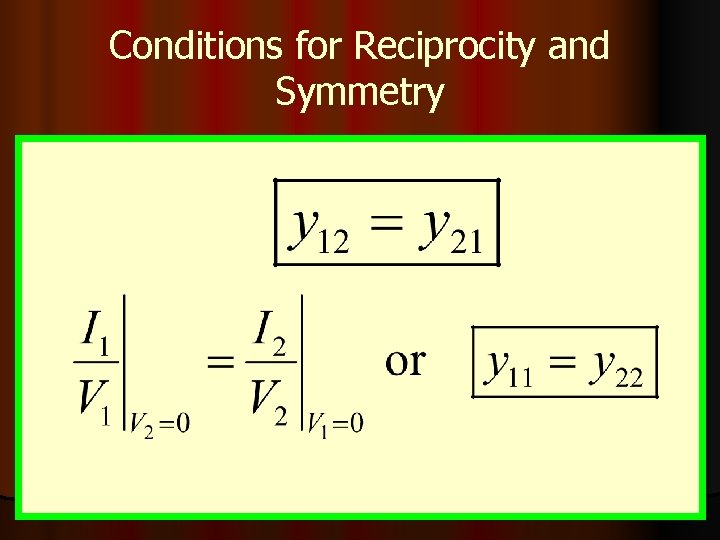 Conditions for Reciprocity and Symmetry

$y_{12} = y_{21}$

$\left.\frac{I_1}{V_1}\right|_{V_2=0} = \left.\frac{I_2}{V_2}\right|_{V_1=0}$ or $y_{11} = y_{22}$